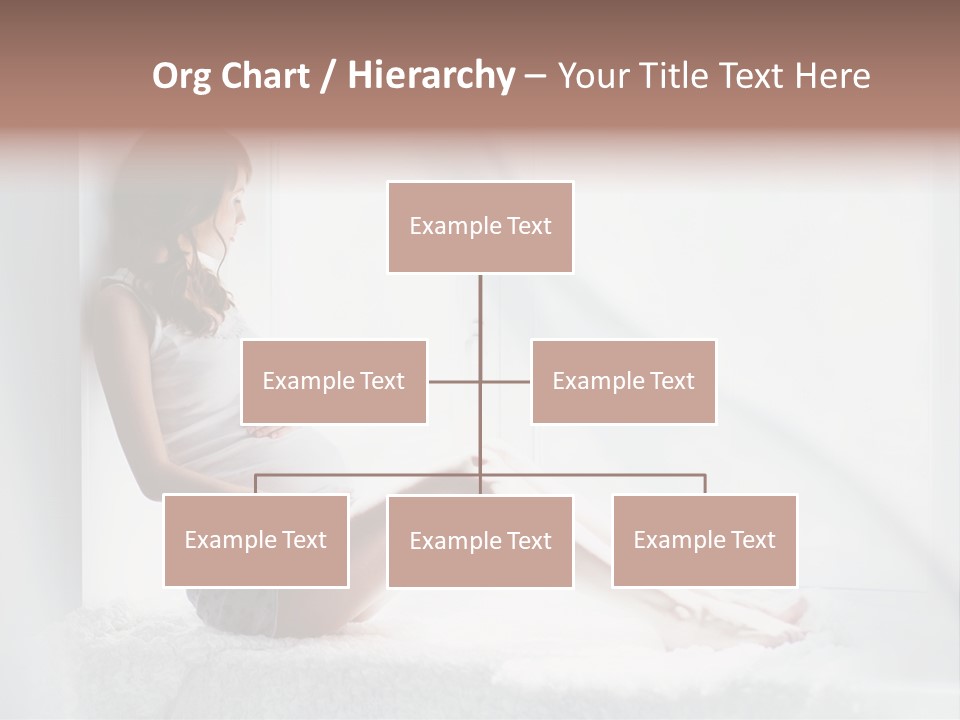 Org Chart / Hierarchy – Your Title Text Here

Example Text

Example Text

Example Text

Example Text

Example Text

Example Text